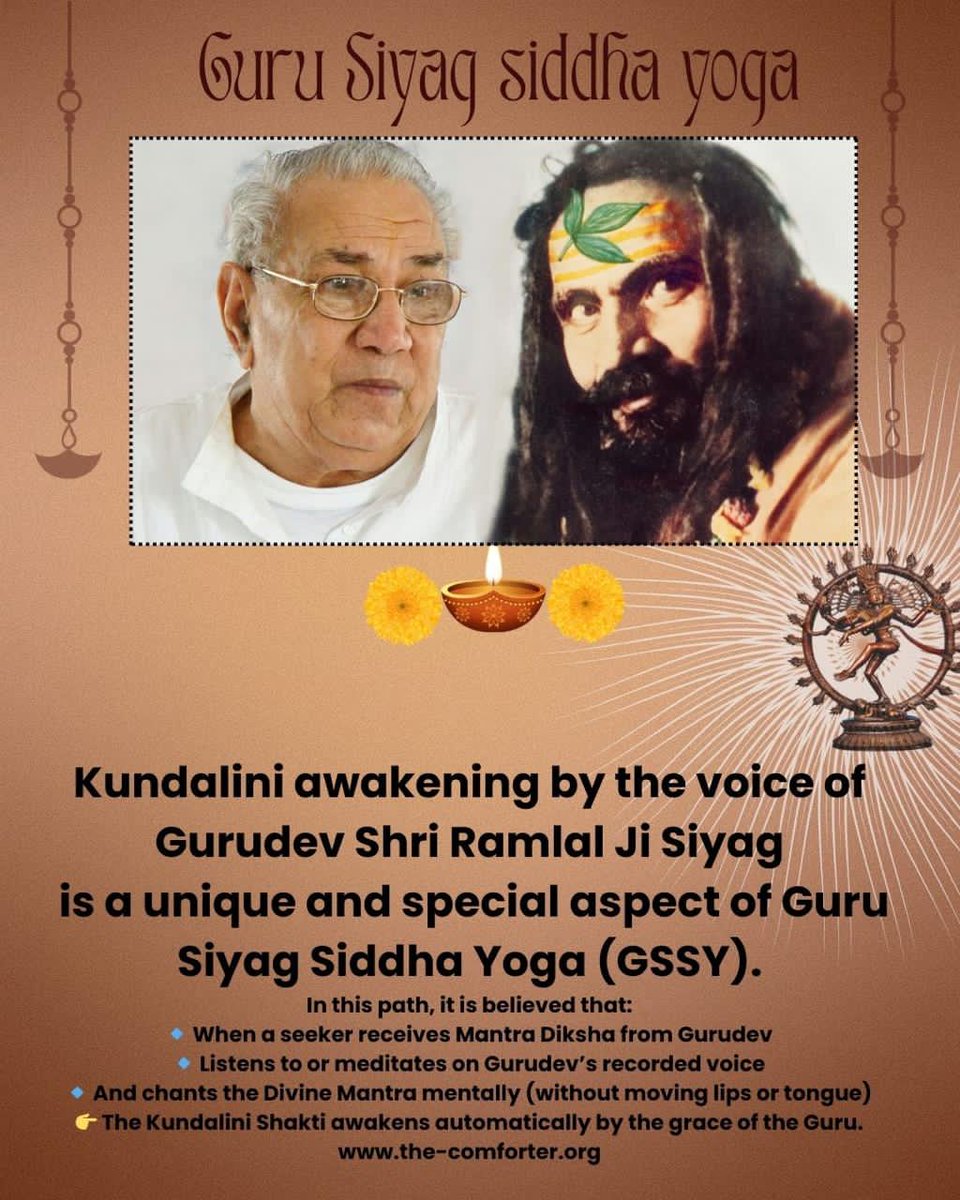 Guru Siyag siddha yoga

Kundalini awakening by the voice of Gurudev Shri Ramlal Ji Siyag is a unique and special aspect of Guru Siyag Siddha Yoga (GSSY).

In this path, it is believed that:
🔹 When a seeker receives Mantra Diksha from Gurudev
🔹 Listens to or meditates on Gurudev's recorded voice
🔹 And chants the Divine Mantra mentally (without moving lips or tongue)
👉 The Kundalini Shakti awakens automatically by the grace of the Guru.
www.the-comforter.org